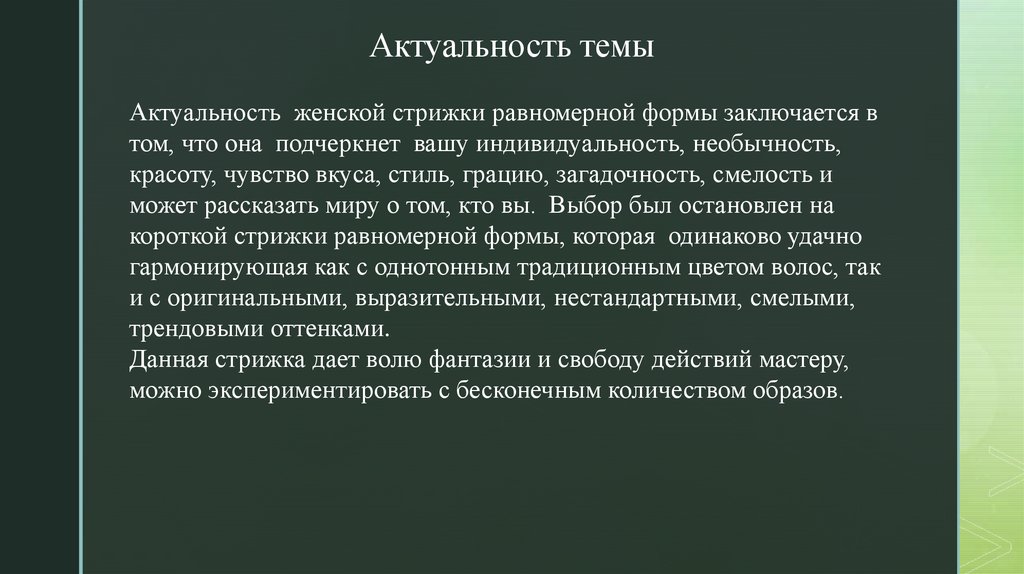 Актуальность темы

Актуальность женской стрижки равномерной формы заключается в том, что она подчеркнет вашу индивидуальность, необычность, красоту, чувство вкуса, стиль, грацию, загадочность, смелость и может рассказать миру о том, кто вы. Выбор был остановлен на короткой стрижки равномерной формы, которая одинаково удачно гармонирующая как с однотонным традиционным цветом волос, так и с оригинальными, выразительными, нестандартными, смелыми, трендовыми оттенками.
Данная стрижка дает волю фантазии и свободу действий мастеру, можно экспериментировать с бесконечным количеством образов.